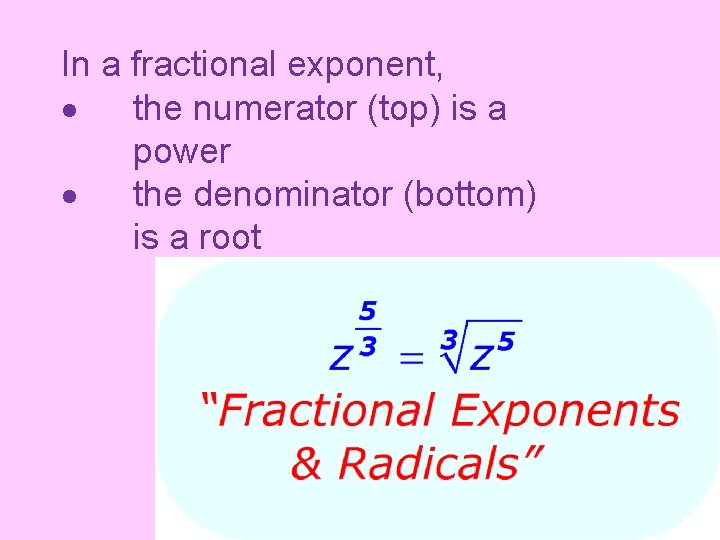 In a fractional exponent,
• the numerator (top) is a power
• the denominator (bottom) is a root

$z^{\frac{5}{3}} = \sqrt[3]{z^5}$

“Fractional Exponents & Radicals”